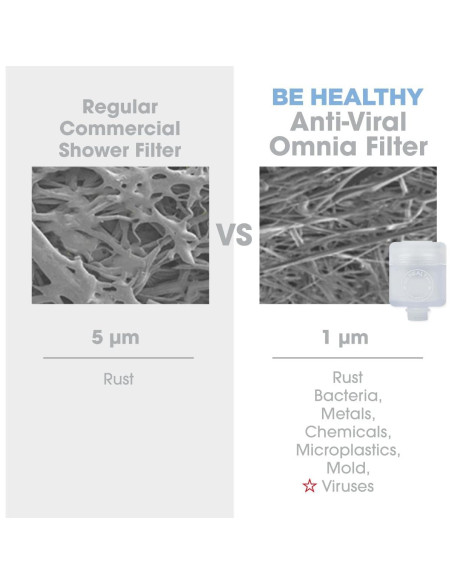 Regular Commercial Shower Filter

5 µm

Rust

VS

BE HEALTHY
Anti-Viral Omnia Filter

1 µm

Rust
Bacteria,
Metals,
Chemicals,
Microplastics,
Mold,
☆ Viruses